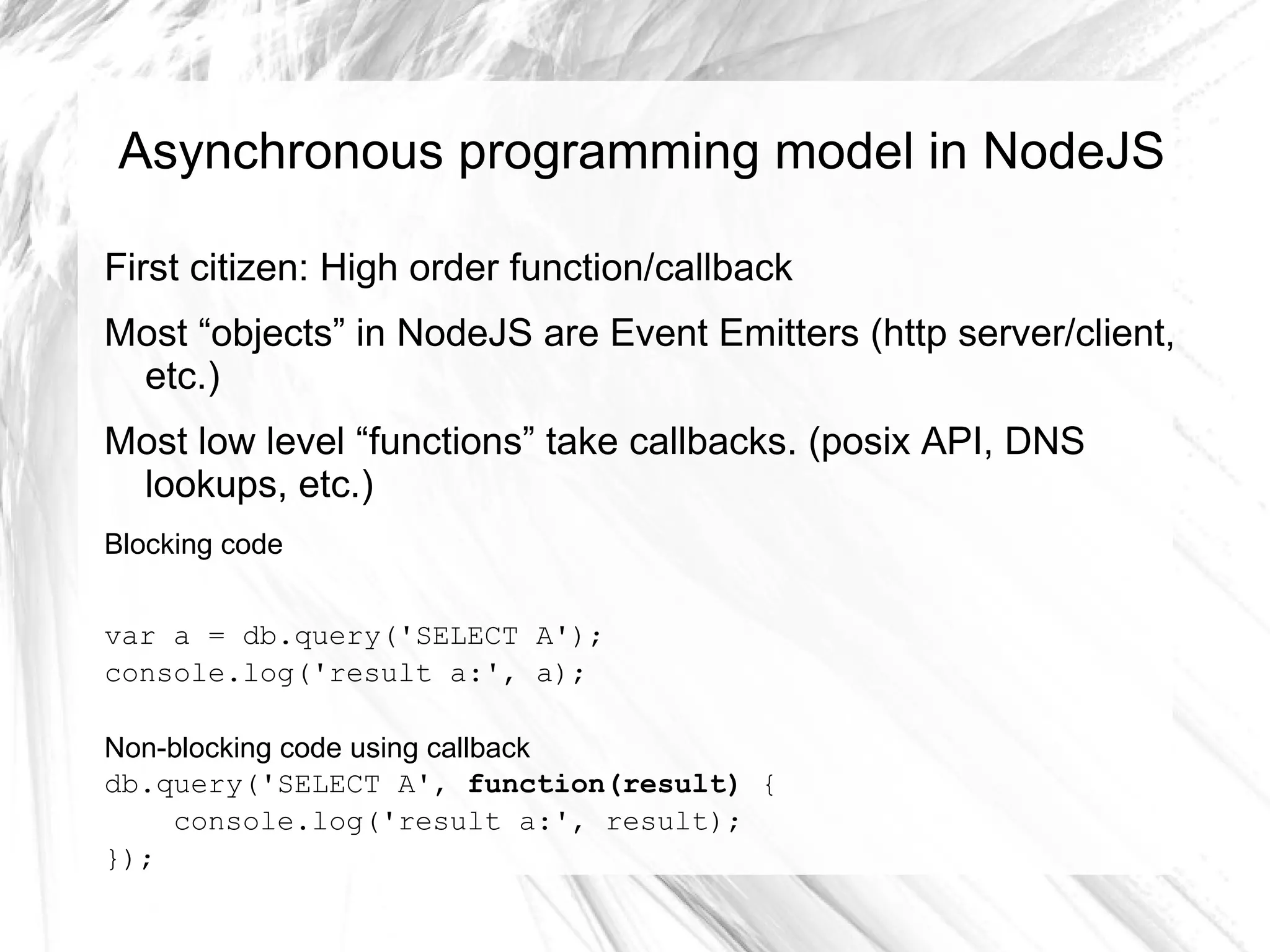 Asynchronous programming model in NodeJS

First citizen: High order function/callback

Most “objects” in NodeJS are Event Emitters (http server/client, etc.)

Most low level “functions” take callbacks. (posix API, DNS lookups, etc.)

Blocking code

var a = db.query('SELECT A');
console.log('result a:', a);

Non-blocking code using callback
db.query('SELECT A', function(result) {
    console.log('result a:', result);
});